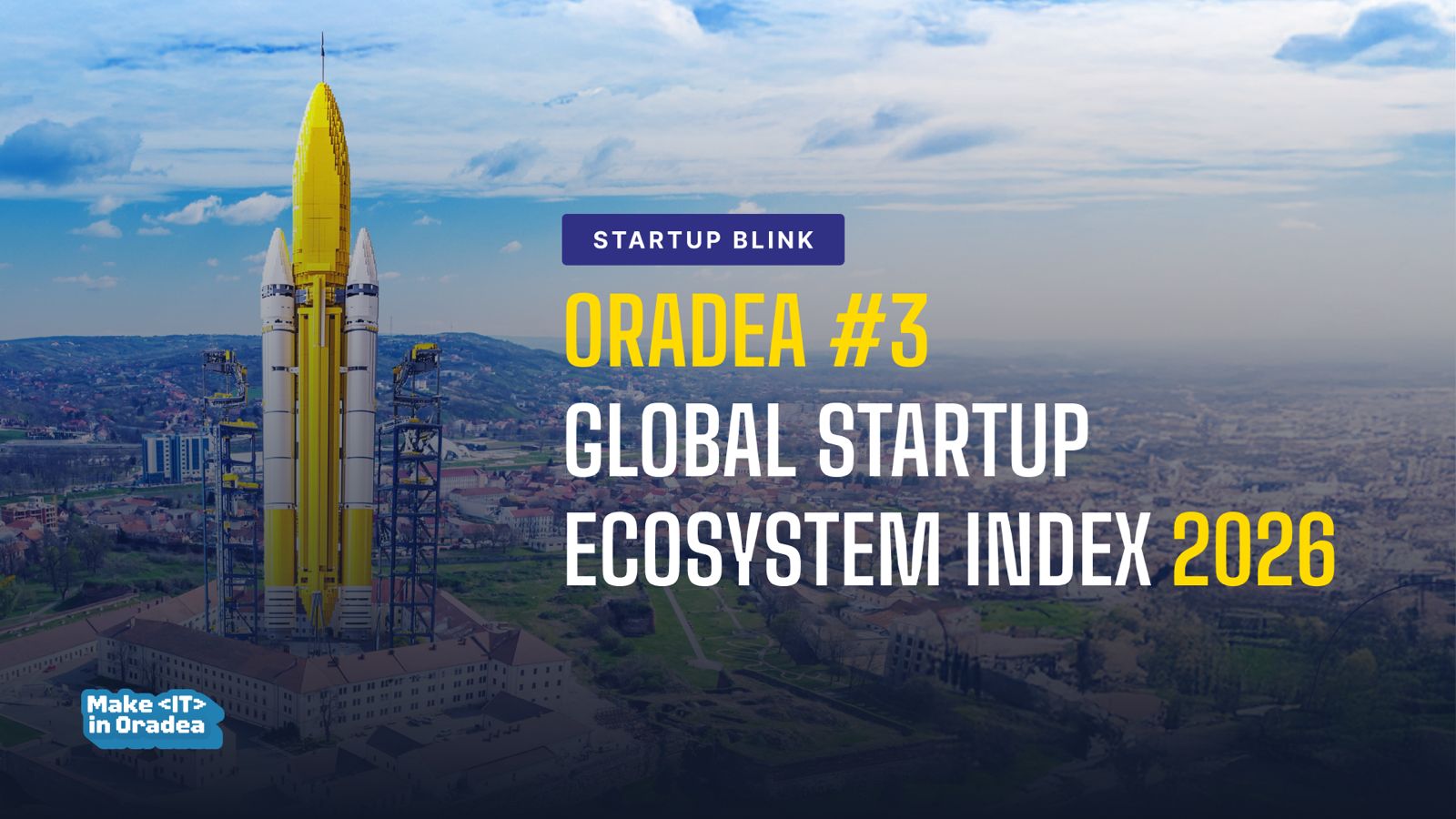 STARTUP BLINK

ORADEA #3
GLOBAL STARTUP ECOSYSTEM INDEX 2026

Make <IT> in Oradea